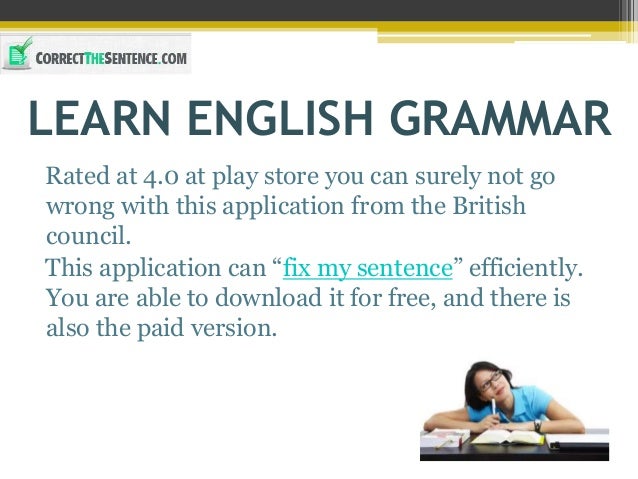 CORRECTTHESENTENCE.COM

LEARN ENGLISH GRAMMAR

Rated at 4.0 at play store you can surely not go wrong with this application from the British council.

This application can “fix my sentence” efficiently. You are able to download it for free, and there is also the paid version.